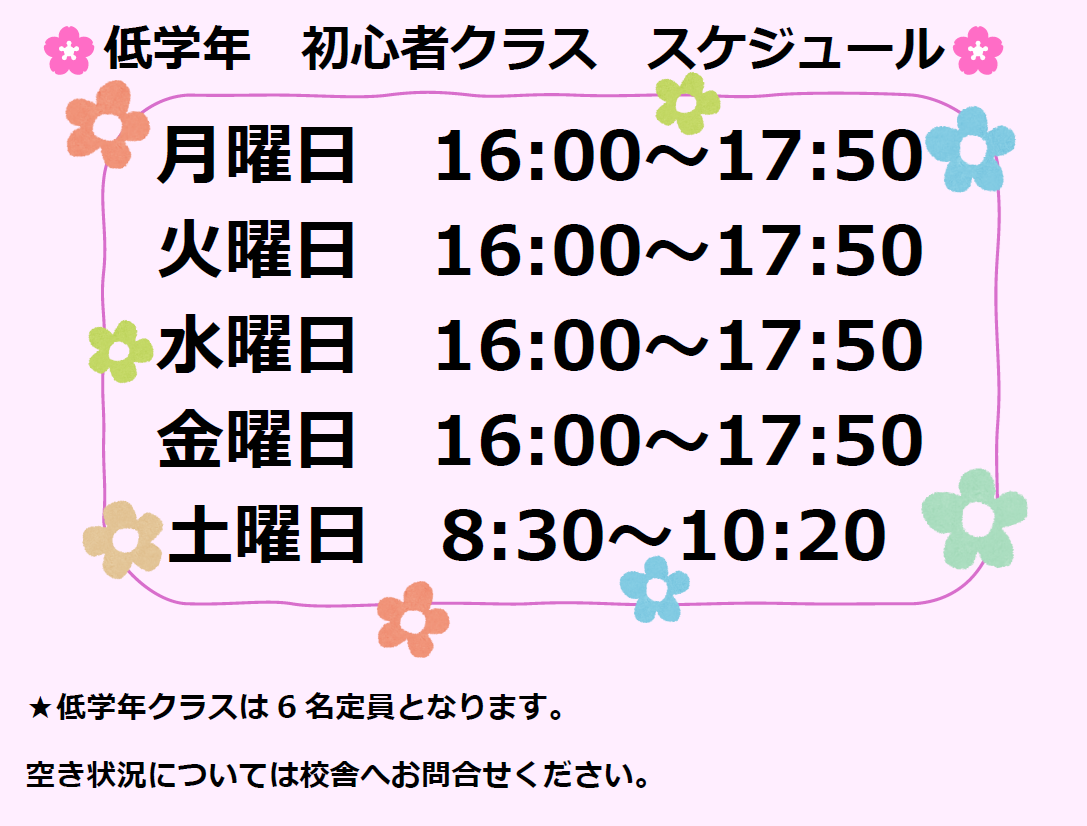 低学年　初心者クラス　スケジュール

月曜日　16:00～17:50
火曜日　16:00～17:50
水曜日　16:00～17:50
金曜日　16:00～17:50
土曜日　8:30～10:20

★低学年クラスは６名定員となります。

空き状況については校舎へお問合せください。